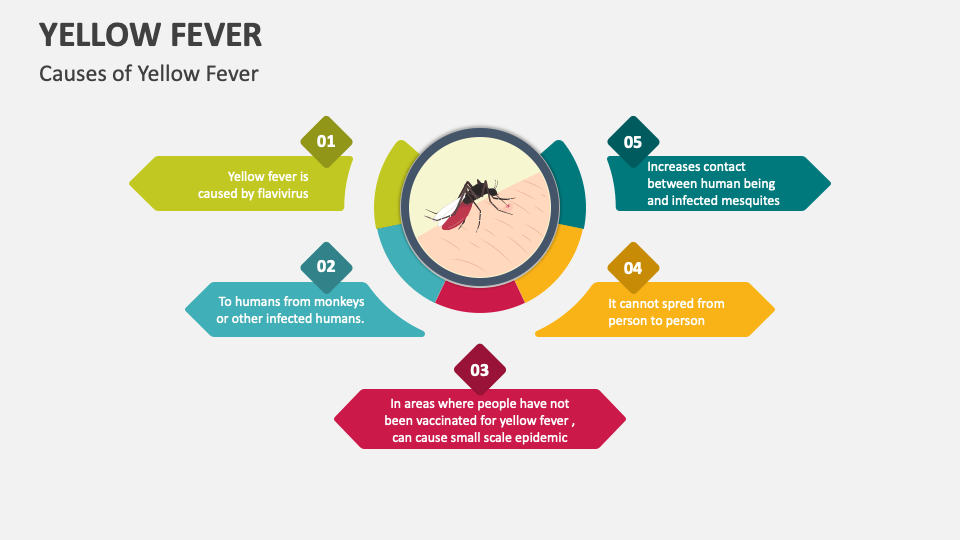 YELLOW FEVER

Causes of Yellow Fever

01

Yellow fever is caused by flavivirus

02

To humans from monkeys or other infected humans.

03

In areas where people have not been vaccinated for yellow fever , can cause small scale epidemic

04

It cannot spred from person to person

05

Increases contact between human being and infected mesquites